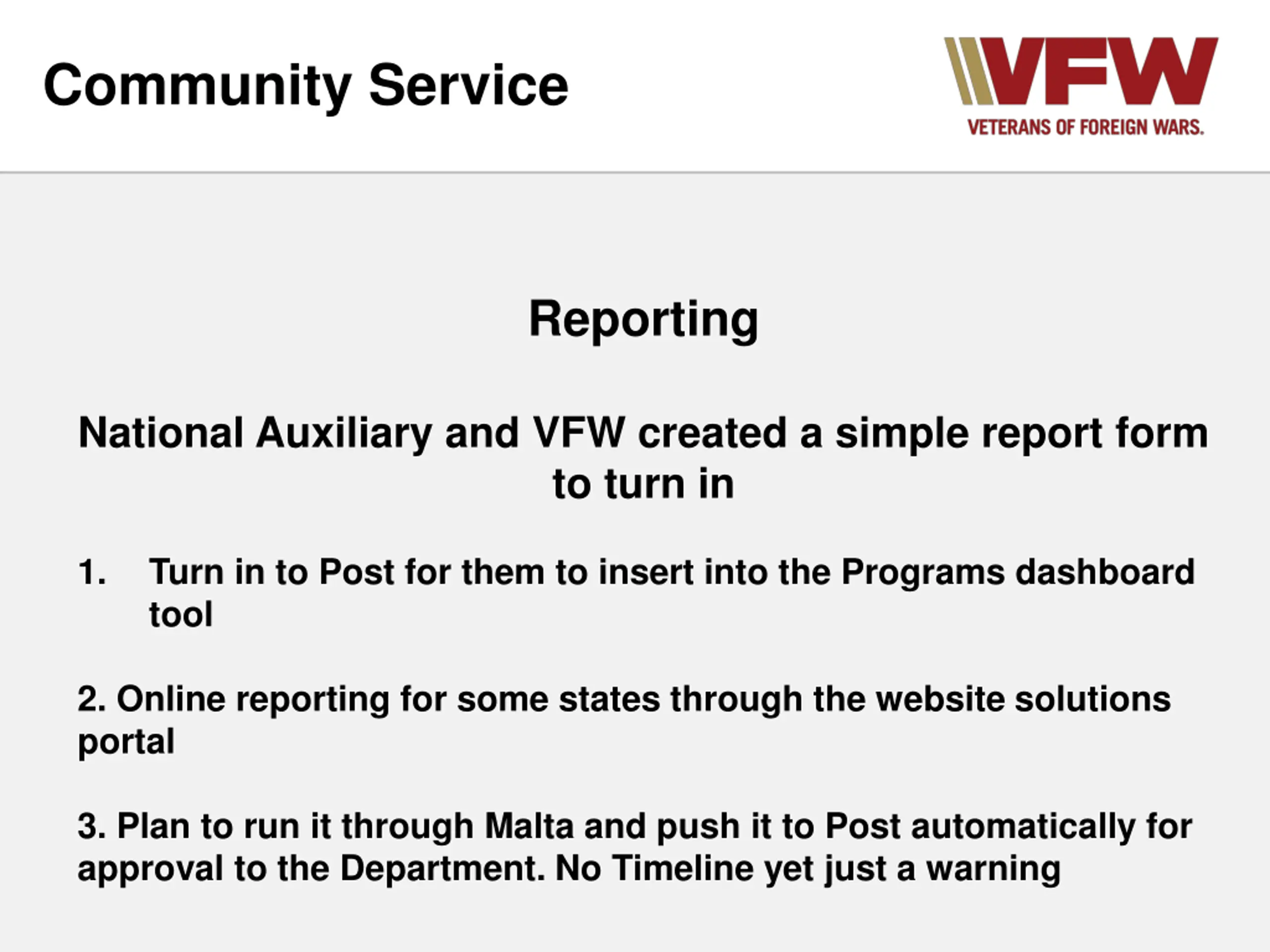 Community Service

VFW
VETERANS OF FOREIGN WARS.

Reporting

National Auxiliary and VFW created a simple report form to turn in

1. Turn in to Post for them to insert into the Programs dashboard tool

2. Online reporting for some states through the website solutions portal

3. Plan to run it through Malta and push it to Post automatically for approval to the Department. No Timeline yet just a warning